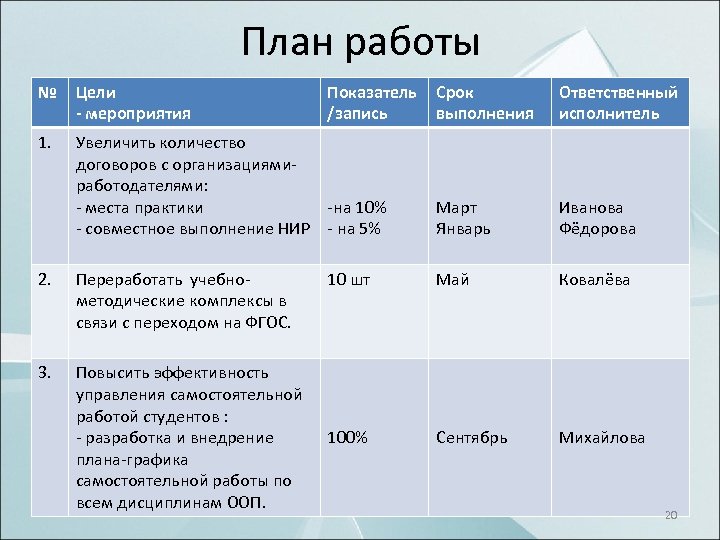 План работы

| № | Цели - мероприятия | Показатель /запись | Срок выполнения | Ответственный исполнитель |
|---|---|---|---|---|
| 1. | Увеличить количество договоров с организациями-работодателями: - места практики - совместное выполнение НИР | -на 10% - на 5% | Март Январь | Иванова Фёдорова |
| 2. | Переработать учебно-методические комплексы в связи с переходом на ФГОС. | 10 шт | Май | Ковалёва |
| 3. | Повысить эффективность управления самостоятельной работой студентов : - разработка и внедрение плана-графика самостоятельной работы по всем дисциплинам ООП. | 100% | Сентябрь | Михайлова |

20